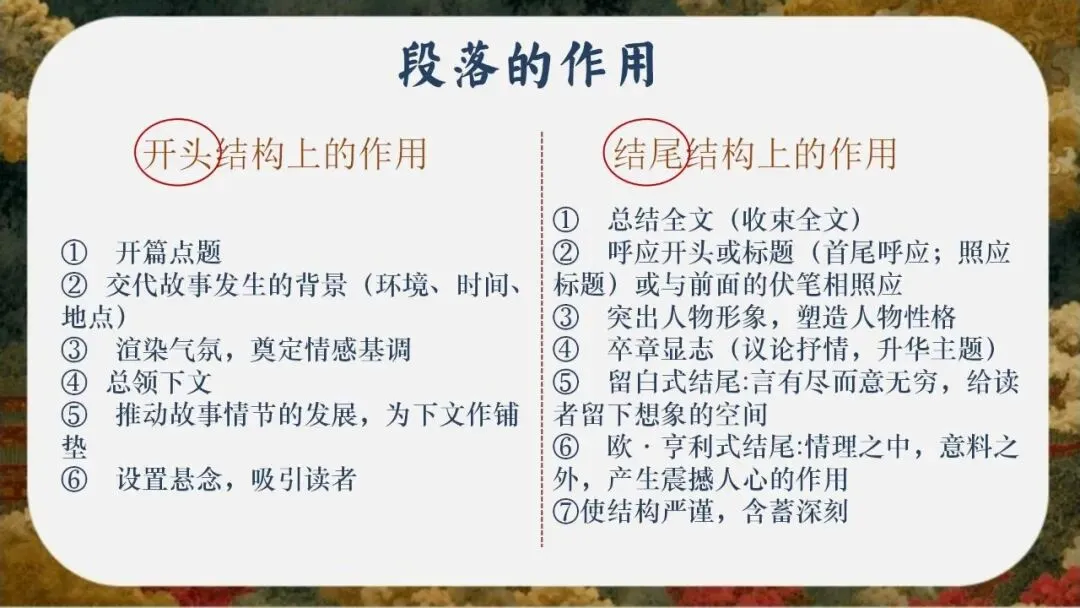 段落的作用

开头结构上的作用

① 开篇点题
② 交代故事发生的背景（环境、时间、地点）
③ 渲染气氛，奠定情感基调
④ 总领下文
⑤ 推动故事情节的发展，为下文作铺垫
⑥ 设置悬念，吸引读者

结尾结构上的作用

① 总结全文（收束全文）
② 呼应开头或标题（首尾呼应；照应标题）或与前面的伏笔相照应
③ 突出人物形象，塑造人物性格
④ 卒章显志（议论抒情，升华主题）
⑤ 留白式结尾:言有尽而意无穷，给读者留下想象的空间
⑥ 欧·亨利式结尾:情理之中，意料之外，产生震撼人心的作用
⑦使结构严谨，含蓄深刻